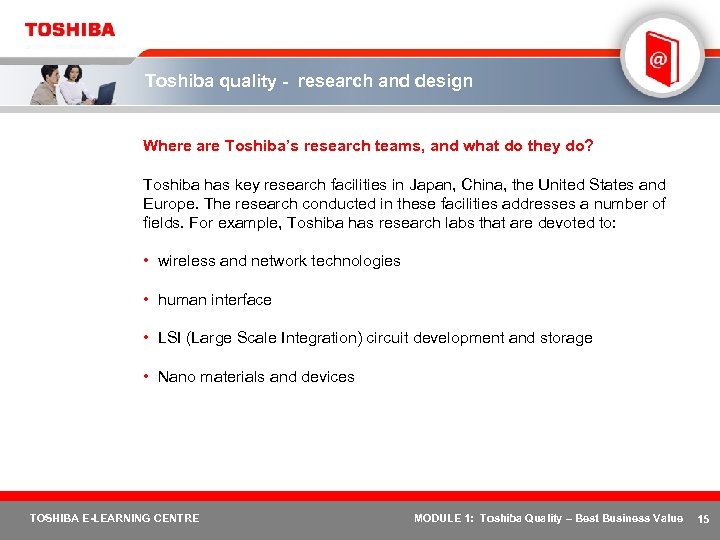 TOSHIBA

@

Toshiba quality - research and design

Where are Toshiba's research teams, and what do they do?

Toshiba has key research facilities in Japan, China, the United States and Europe. The research conducted in these facilities addresses a number of fields. For example, Toshiba has research labs that are devoted to:

• wireless and network technologies

• human interface

• LSI (Large Scale Integration) circuit development and storage

• Nano materials and devices

TOSHIBA E-LEARNING CENTRE

MODULE 1: Toshiba Quality – Best Business Value 15